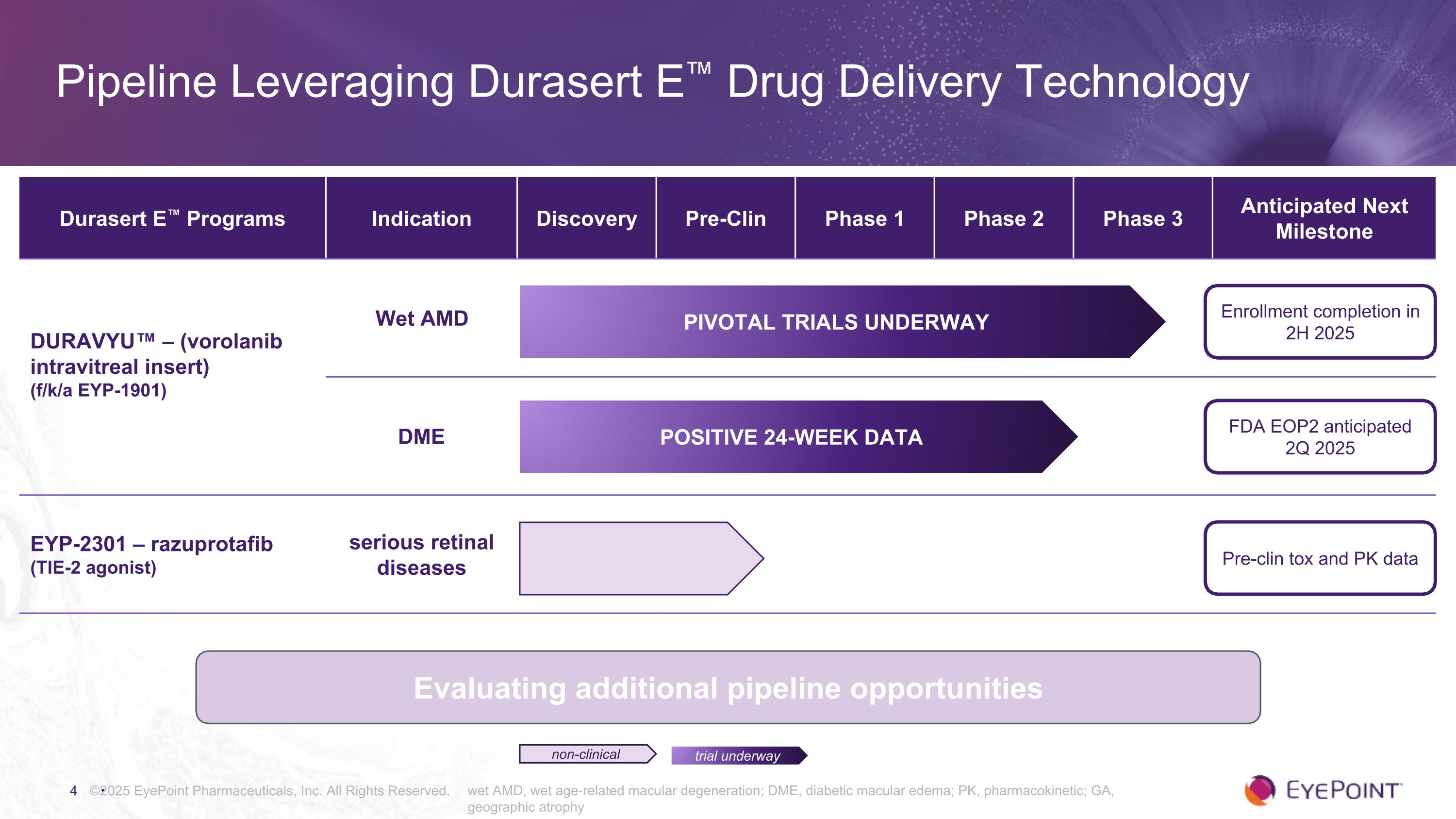 Pipeline Leveraging Durasert E™ Drug Delivery Technology

| Durasert E™ Programs | Indication | Discovery | Pre-Clin | Phase 1 | Phase 2 | Phase 3 | Anticipated Next Milestone |
|---|---|---|---|---|---|---|---|
| DURAVYU™ – (vorolanib intravitreal insert) (f/k/a EYP-1901) | Wet AMD | PIVOTAL TRIALS UNDERWAY | | | | | Enrollment completion in 2H 2025 |
| | DME | POSITIVE 24-WEEK DATA | | | | | FDA EOP2 anticipated 2Q 2025 |
| EYP-2301 – razuprotafib (TIE-2 agonist) | serious retinal diseases | | | | | | Pre-clin tox and PK data |

Evaluating additional pipeline opportunities

non-clinical
trial underway

4 ©2025 EyePoint Pharmaceuticals, Inc. All Rights Reserved. wet AMD, wet age-related macular degeneration; DME, diabetic macular edema; PK, pharmacokinetic; GA, geographic atrophy

EYEPOINT